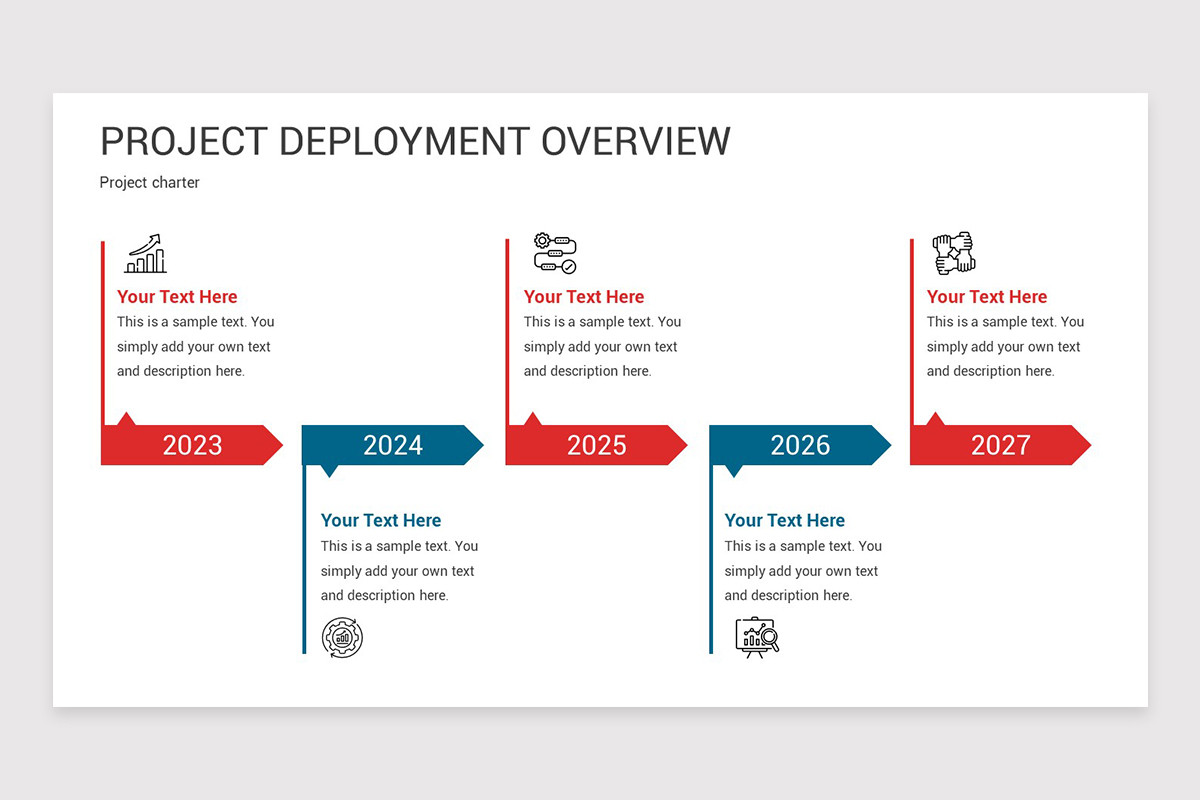 PROJECT DEPLOYMENT OVERVIEW

Project charter

Your Text Here
This is a sample text. You simply add your own text and description here.

2023

2024

Your Text Here
This is a sample text. You simply add your own text and description here.

Your Text Here
This is a sample text. You simply add your own text and description here.

2025

2026

Your Text Here
This is a sample text. You simply add your own text and description here.

Your Text Here
This is a sample text. You simply add your own text and description here.

2027